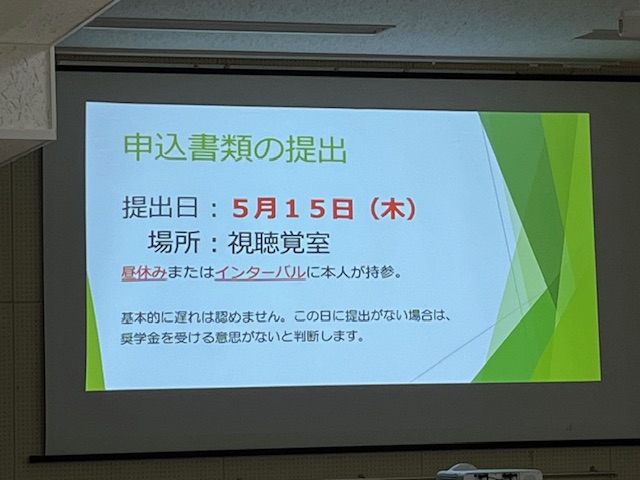 申込書類の提出

提出日：５月１５日（木）

場所：視聴覚室

昼休みまたはインターバルに本人が持参。

基本的に遅れは認めません。この日に提出がない場合は、奨学金を受ける意思がないと判断します。